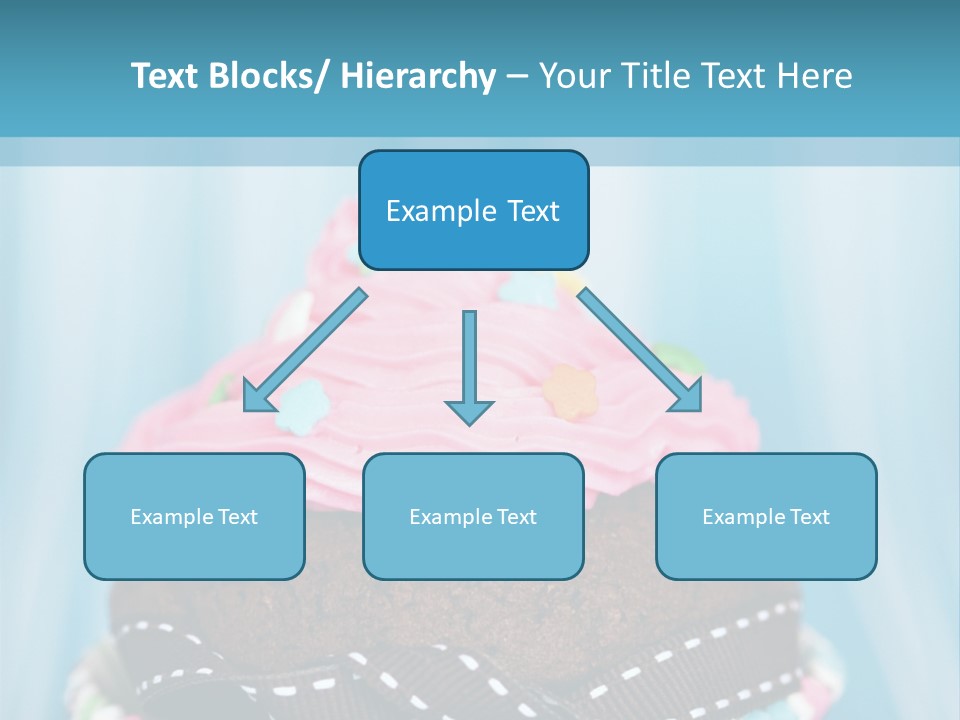 Text Blocks/ Hierarchy – Your Title Text Here

Example Text

Example Text

Example Text

Example Text